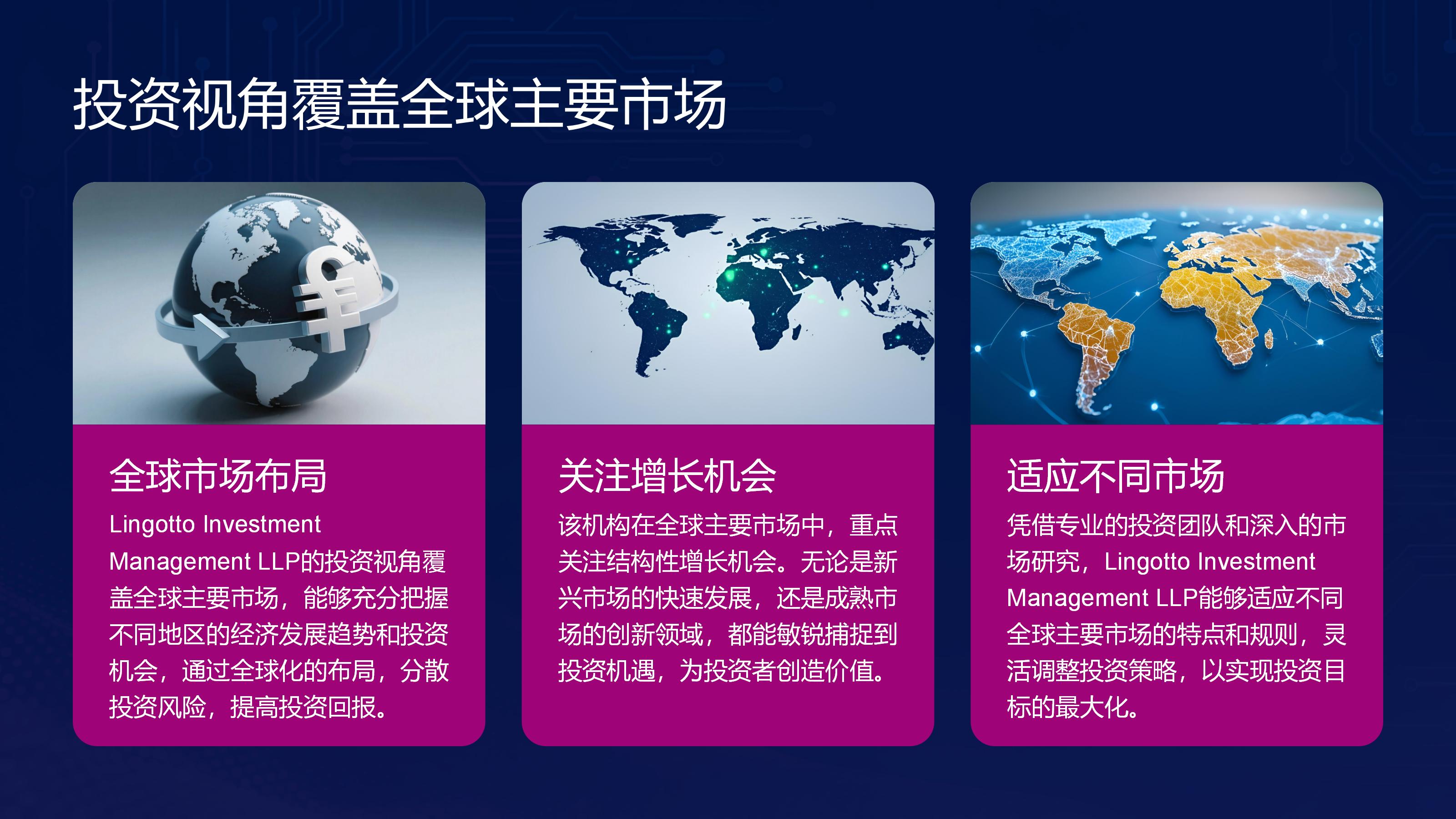 投资视角覆盖全球主要市场

全球市场布局

Lingotto Investment Management LLP的投资视角覆盖全球主要市场，能够充分把握不同地区的经济发展趋势和投资机会，通过全球化的布局，分散投资风险，提高投资回报。

关注增长机会

该机构在全球主要市场中，重点关注结构性增长机会。无论是新兴市场的快速发展，还是成熟市场的创新领域，都能敏锐捕捉到投资机遇，为投资者创造价值。

适应不同市场

凭借专业的投资团队和深入的市场研究，Lingotto Investment Management LLP能够适应不同全球主要市场的特点和规则，灵活调整投资策略，以实现投资目标的最大化。